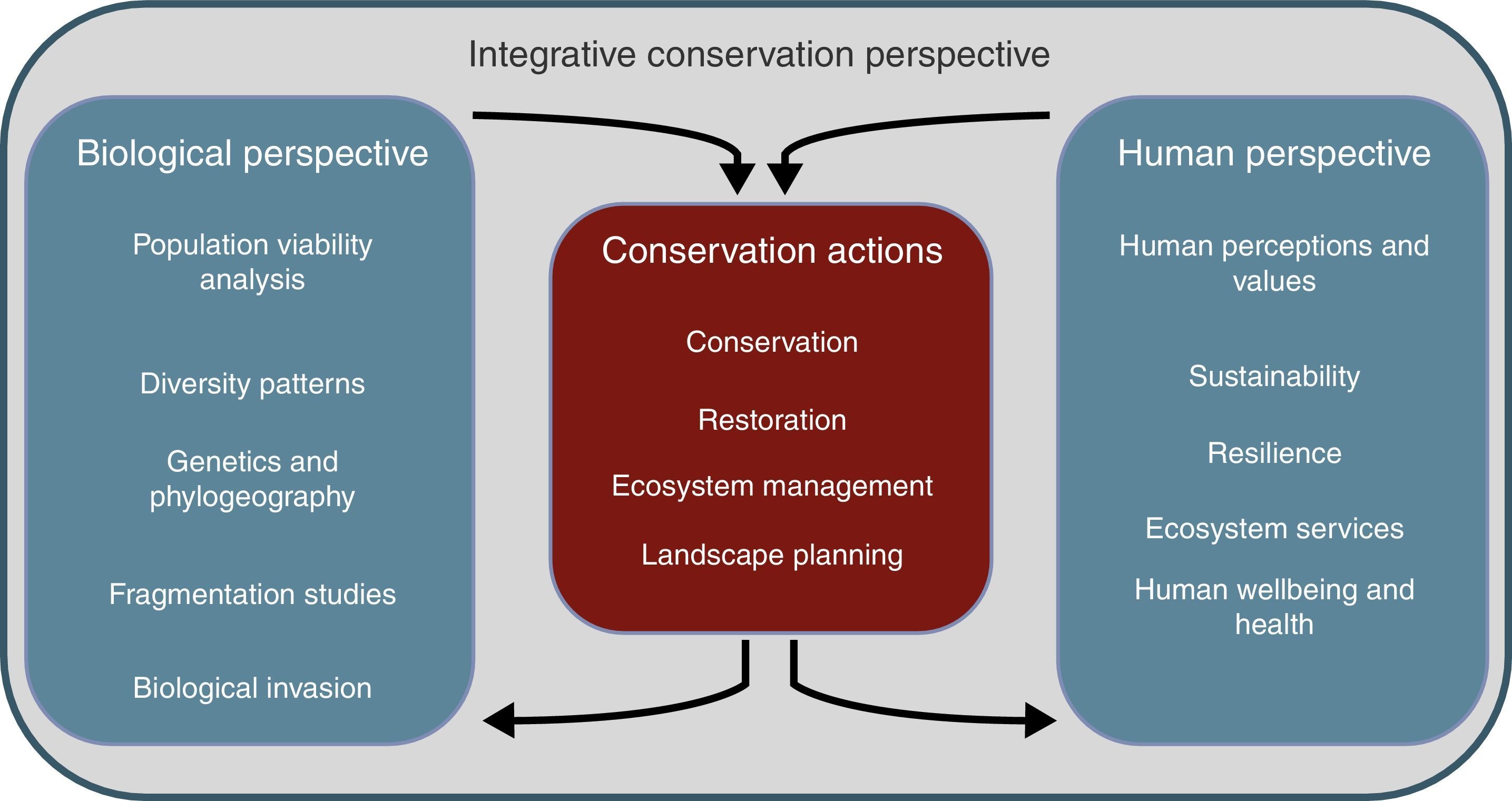 Integrative conservation perspective

Biological perspective

Population viability analysis

Diversity patterns

Genetics and phylogeography

Fragmentation studies

Biological invasion

Conservation actions

Conservation

Restoration

Ecosystem management

Landscape planning

Human perspective

Human perceptions and values

Sustainability

Resilience

Ecosystem services

Human wellbeing and health